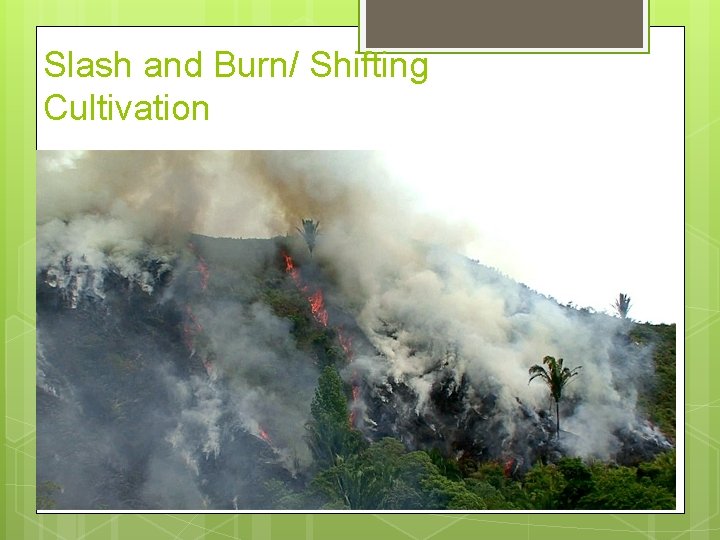 Slash and Burn/ Shifting Cultivation